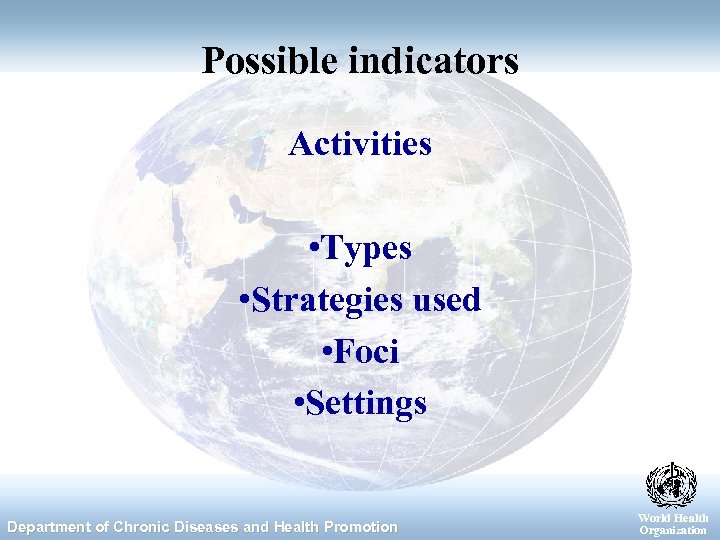 Possible indicators

Activities

•Types
•Strategies used
•Foci
•Settings

Department of Chronic Diseases and Health Promotion

World Health Organization